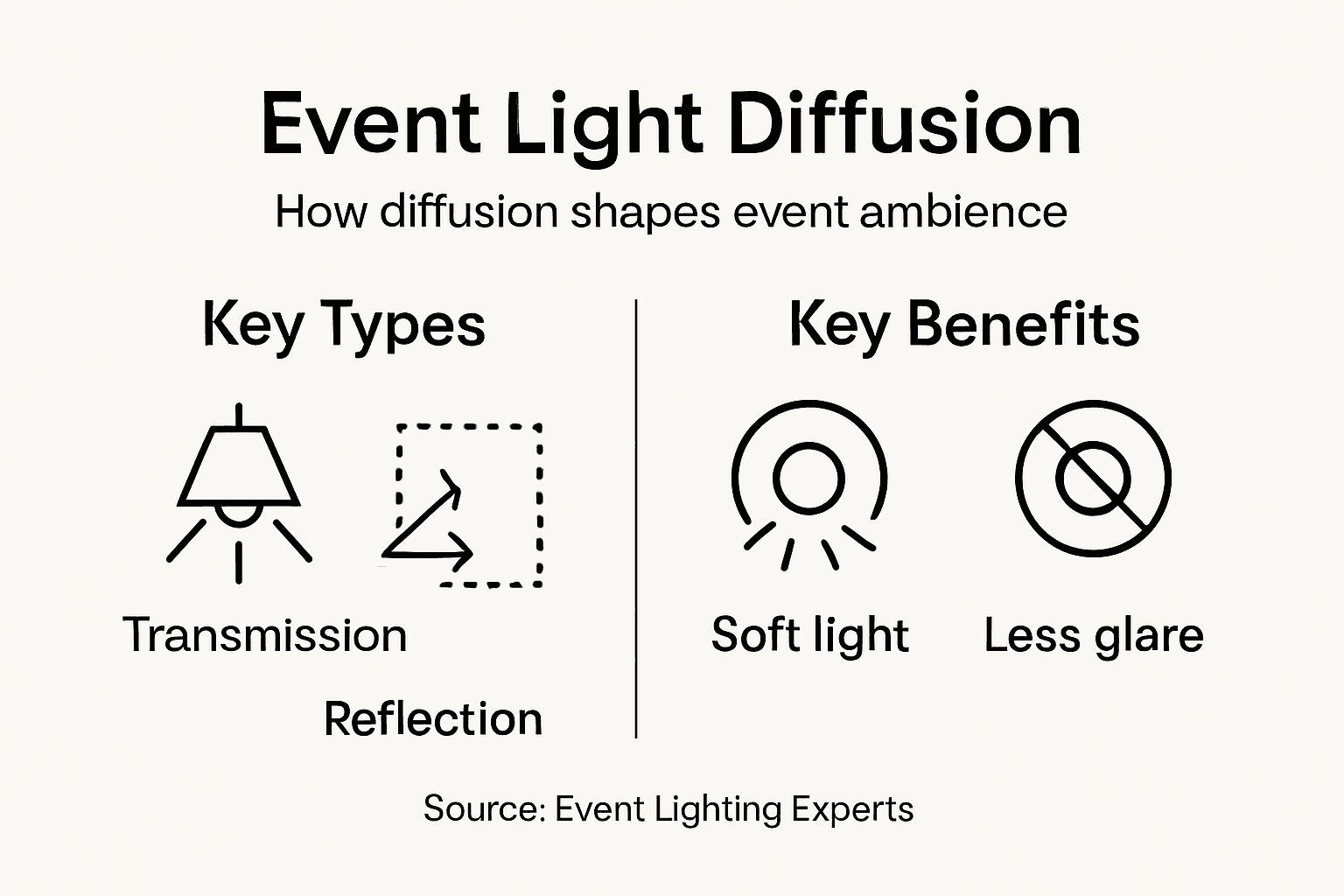 Event Light Diffusion

How diffusion shapes event ambience

Key Types

Transmission

Reflection

Key Benefits

Soft light

Less glare

Source: Event Lighting Experts